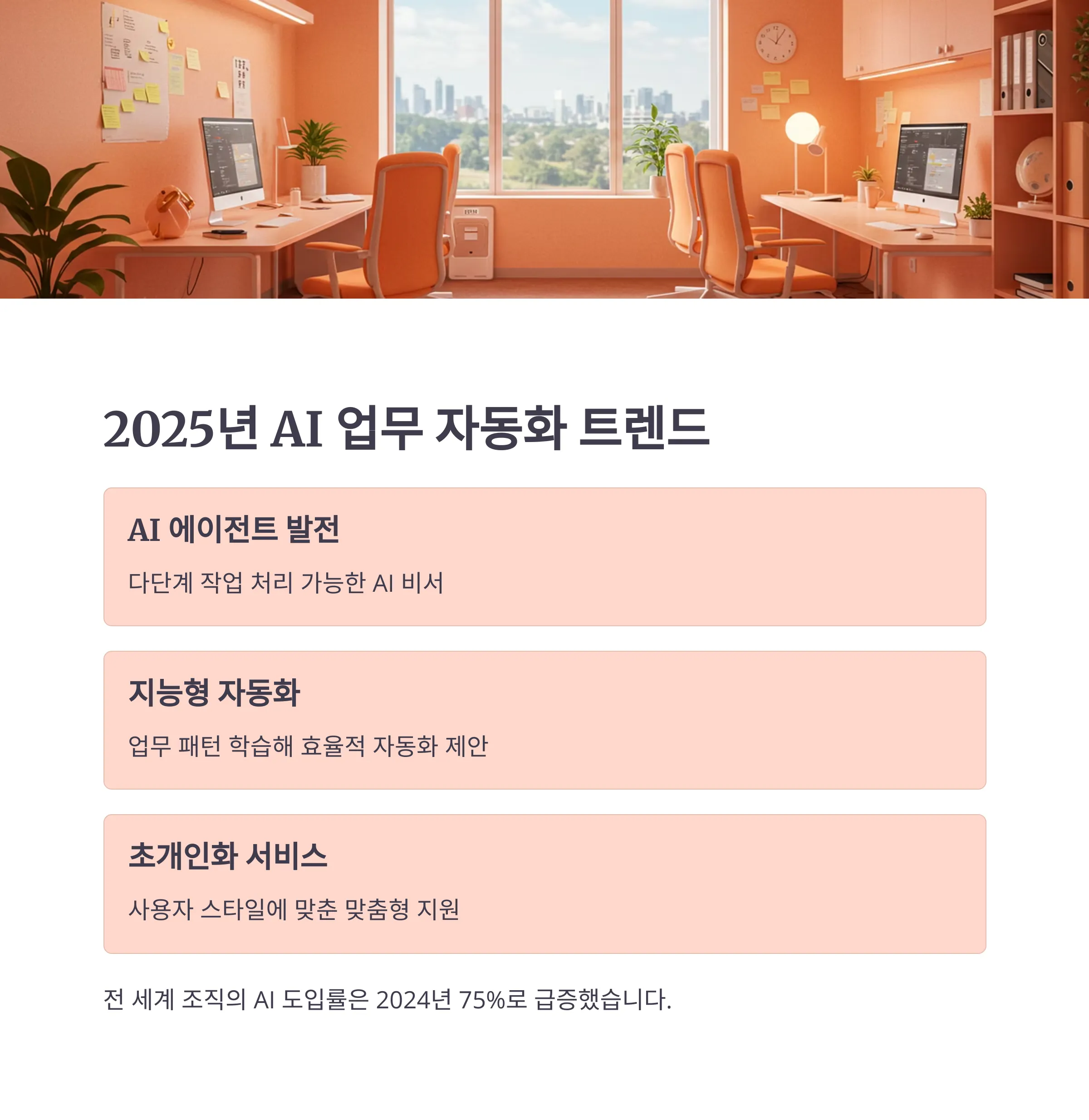 2025년 AI 업무 자동화 트렌드

AI 에이전트 발전

다단계 작업 처리 가능한 AI 비서

지능형 자동화

업무 패턴 학습해 효율적 자동화 제안

초개인화 서비스

사용자 스타일에 맞춘 맞춤형 지원

전 세계 조직의 AI 도입률은 2024년 75%로 급증했습니다.